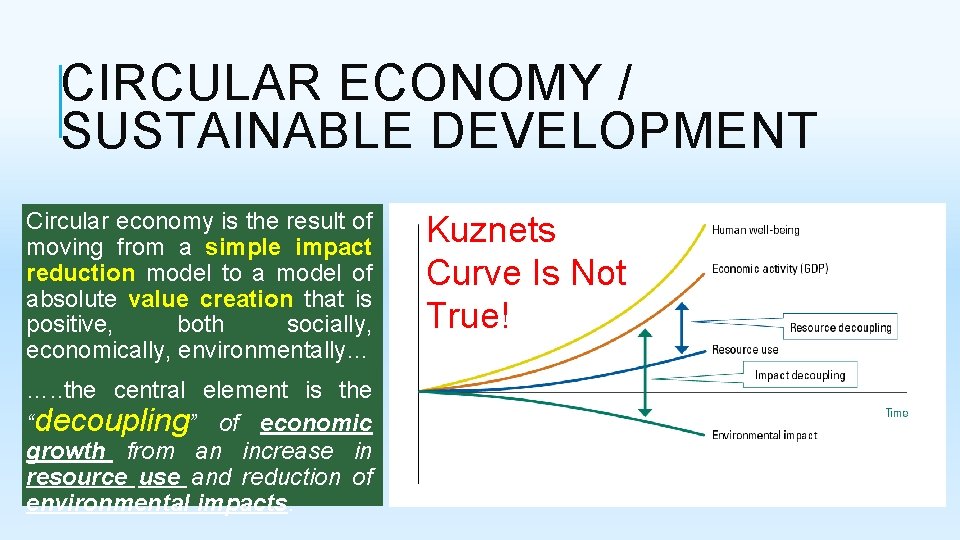 CIRCULAR ECONOMY / SUSTAINABLE DEVELOPMENT

Circular economy is the result of moving from a simple impact reduction model to a model of absolute value creation that is positive, both socially, economically, environmentally…

…..the central element is the "decoupling" of economic growth from an increase in resource use and reduction of environmental impacts

Kuznets Curve Is Not True!

Human well-being

Economic activity (GDP)

Resource decoupling

Resource use

Impact decoupling

Time

Environmental impact